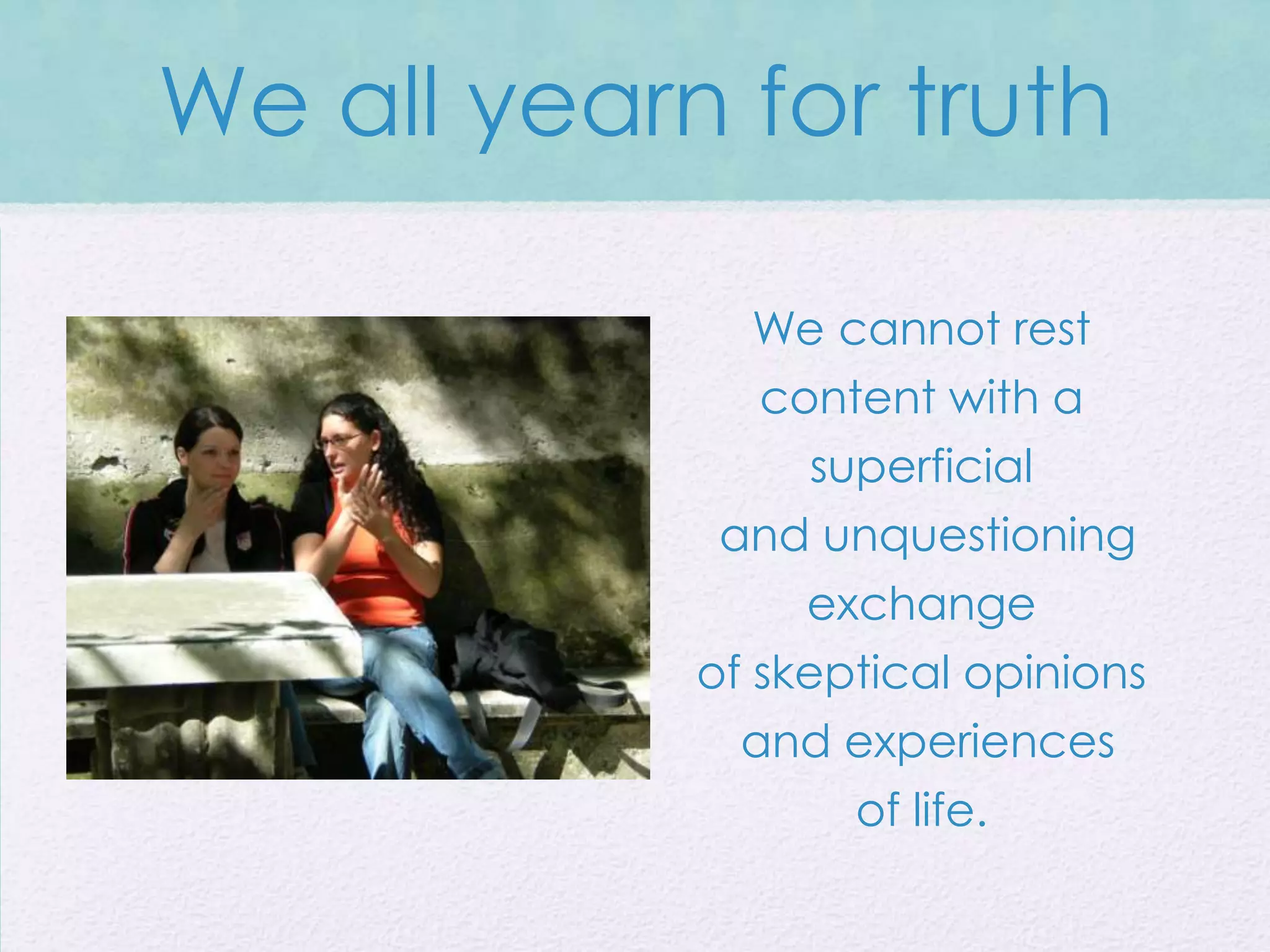 We all yearn for truth

We cannot rest content with a superficial and unquestioning exchange of skeptical opinions and experiences of life.